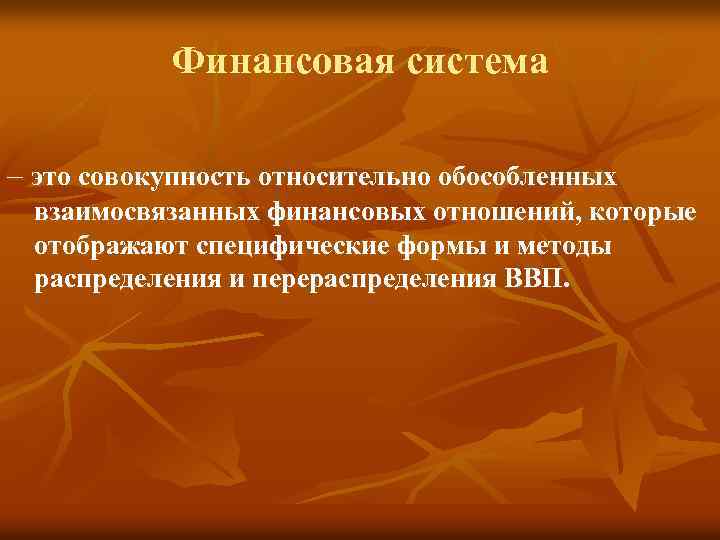 Финансовая система

– это совокупность относительно обособленных взаимосвязанных финансовых отношений, которые отображают специфические формы и методы распределения и перераспределения ВВП.